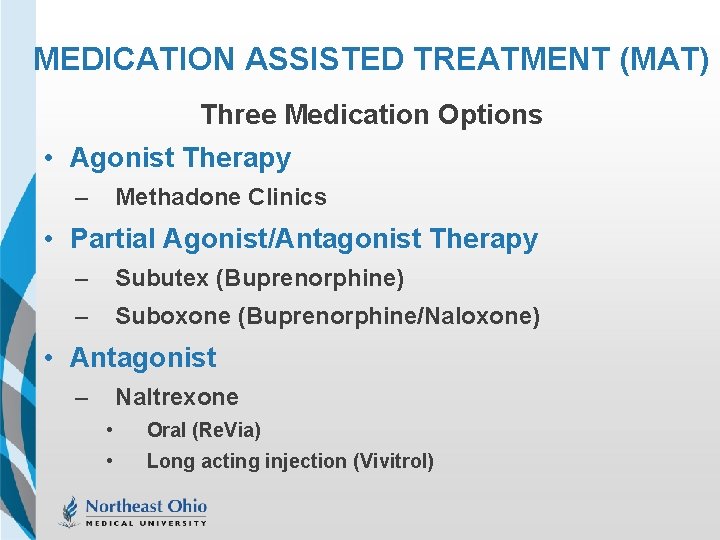 MEDICATION ASSISTED TREATMENT (MAT)

Three Medication Options

• Agonist Therapy
– Methadone Clinics

• Partial Agonist/Antagonist Therapy
– Subutex (Buprenorphine)
– Suboxone (Buprenorphine/Naloxone)

• Antagonist
– Naltrexone
• Oral (ReVia)
• Long acting injection (Vivitrol)

Northeast Ohio
MEDICAL UNIVERSITY